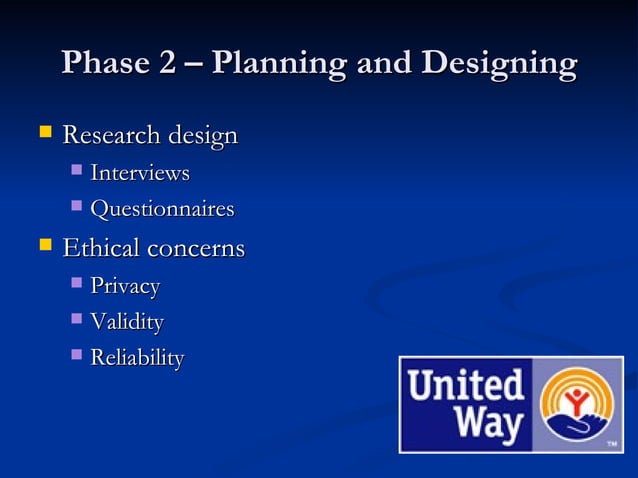 Phase 2 – Planning and Designing

Research design
Interviews
Questionnaires
Ethical concerns
Privacy
Validity
Reliability

United Way
TM